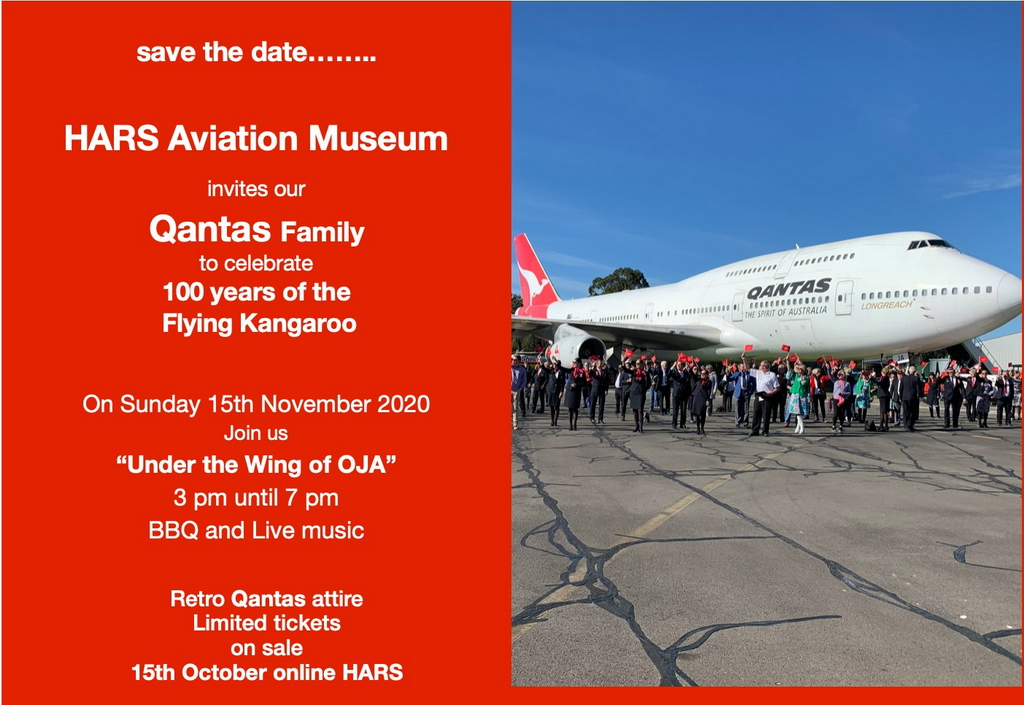 save the date……..

HARS Aviation Museum

invites our

Qantas Family

to celebrate

100 years of the Flying Kangaroo

On Sunday 15th November 2020

Join us

“Under the Wing of OJA”

3 pm until 7 pm

BBQ and Live music

Retro Qantas attire

Limited tickets on sale

15th October online HARS

QANTAS

THE SPIRIT OF AUSTRALIA

LONGREACH